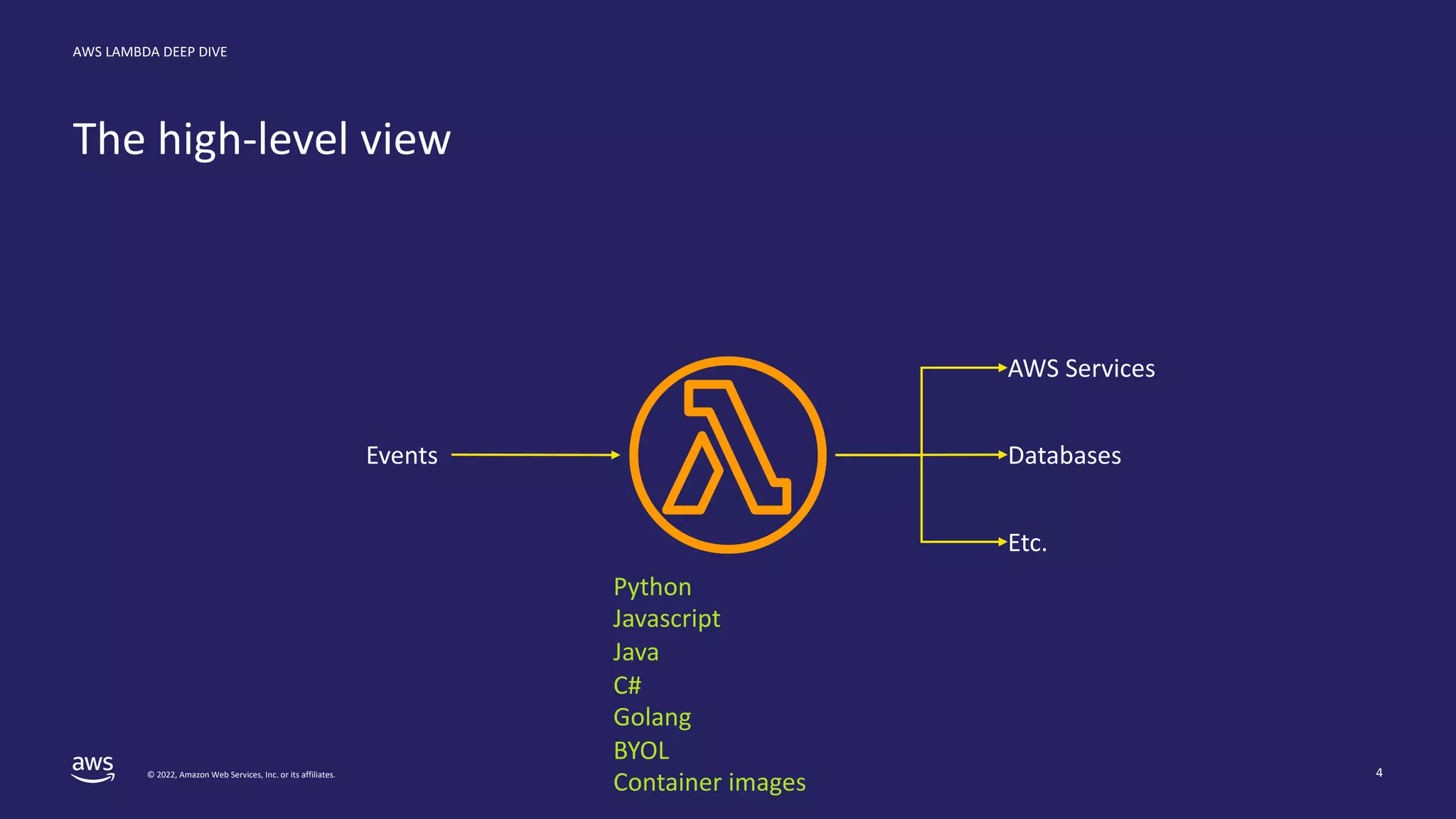 AWS LAMBDA DEEP DIVE

The high-level view

Events

AWS Services

Databases

Etc.

Python
Javascript
Java
C#
Golang
BYOL
Container images

aws

© 2022, Amazon Web Services, Inc. or its affiliates.

4